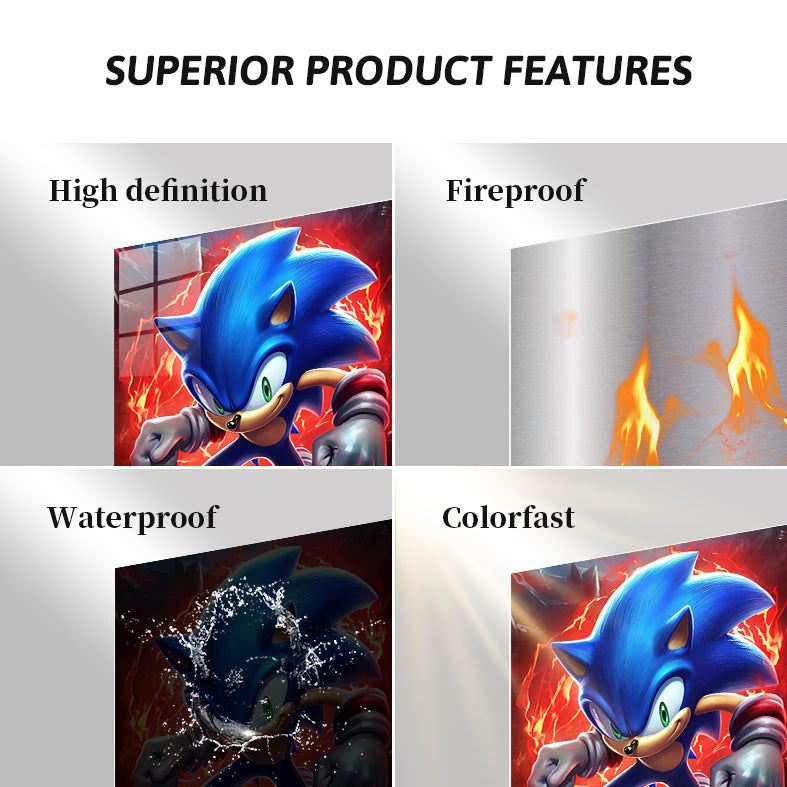 SUPERIOR PRODUCT FEATURES

High definition

Fireproof

Waterproof

Colorfast